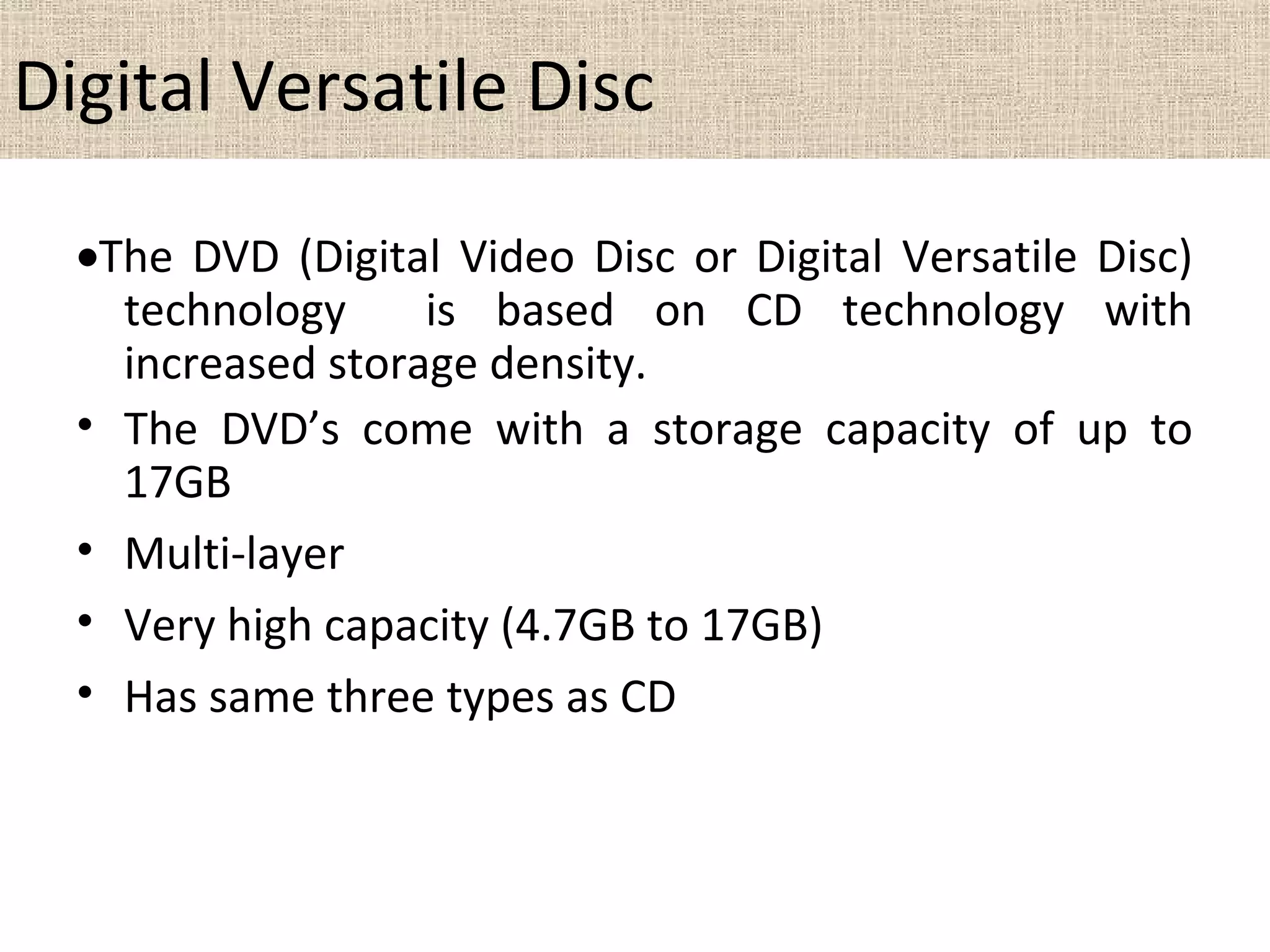 Digital Versatile Disc

•The DVD (Digital Video Disc or Digital Versatile Disc) technology is based on CD technology with increased storage density.

• The DVD’s come with a storage capacity of up to 17GB

• Multi-layer

• Very high capacity (4.7GB to 17GB)

• Has same three types as CD